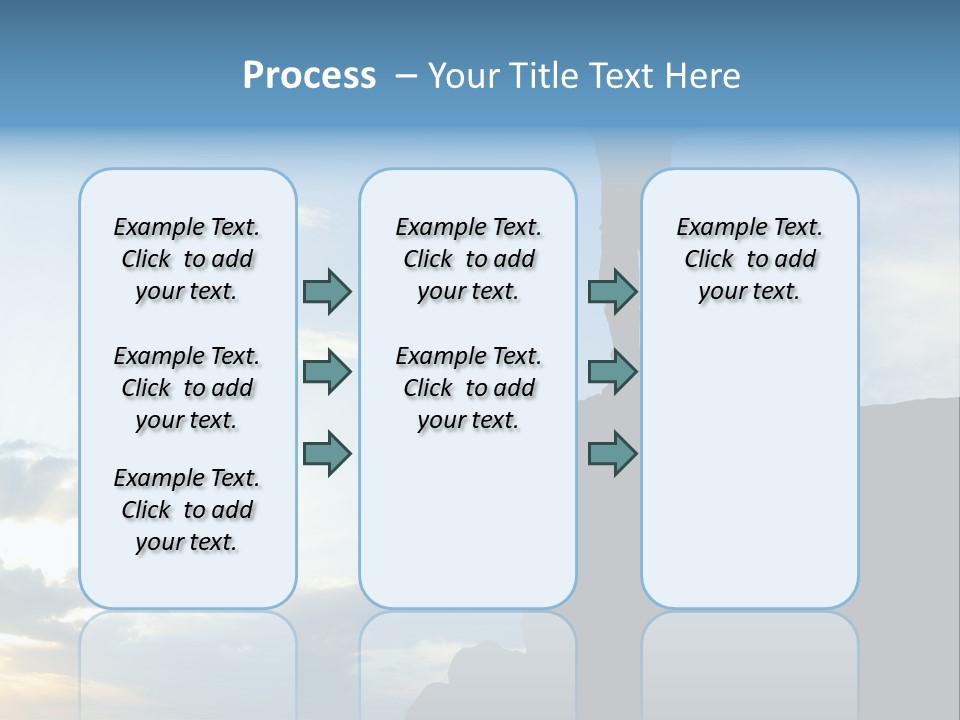 Process – Your Title Text Here

Example Text. Click to add your text.

Example Text. Click to add your text.

Example Text. Click to add your text.

Example Text. Click to add your text.

Example Text. Click to add your text.

Example Text. Click to add your text.